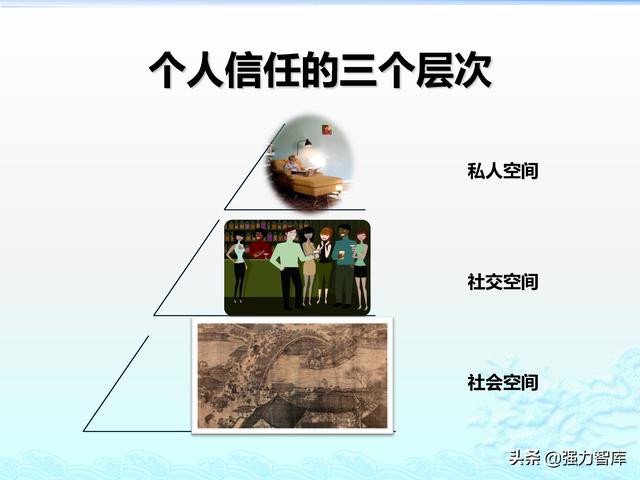 个人信任的三个层次

私人空间

社交空间

社会空间

头条 @强力智库